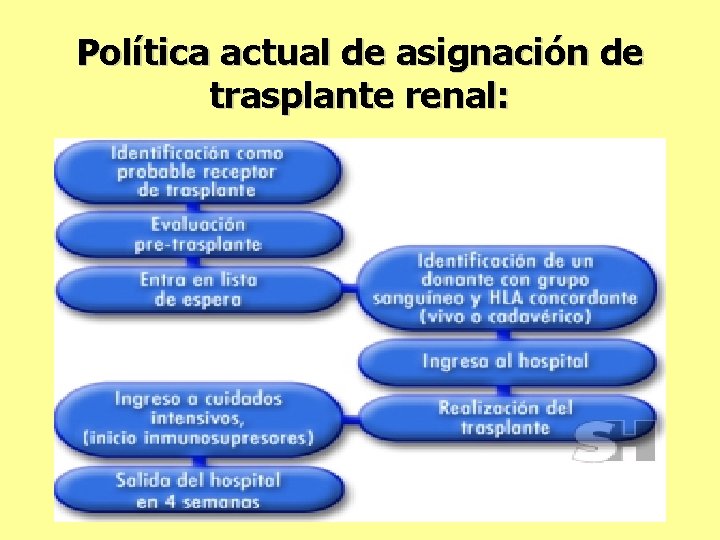 Política actual de asignación de trasplante renal:

Identificación como probable receptor de trasplante

Evaluación pre-trasplante

Entra en lista de espera

Identificación de un donante con grupo sanguíneo y HLA concordante (vivo o cadavérico)

Ingresa al hospital

Realización del trasplante

Ingreso a cuidados intensivos, (inicio inmunosupresores)

Salida del hospital en 4 semanas

SH